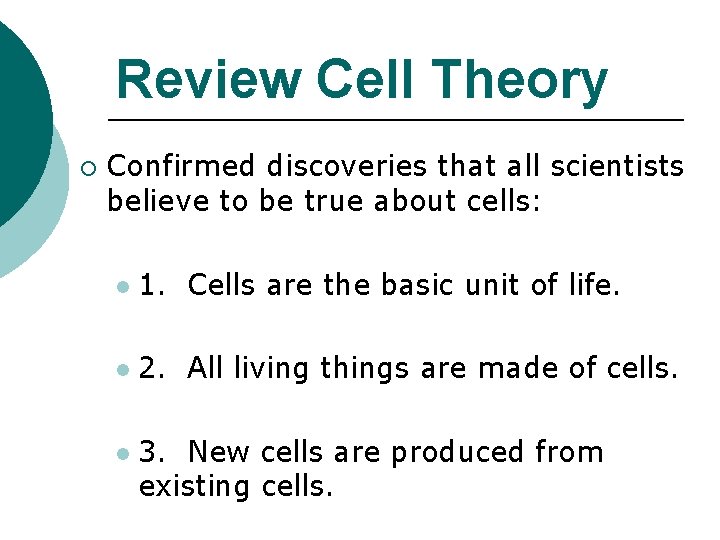 Review Cell Theory

Confirmed discoveries that all scientists believe to be true about cells:

1. Cells are the basic unit of life.

2. All living things are made of cells.

3. New cells are produced from existing cells.